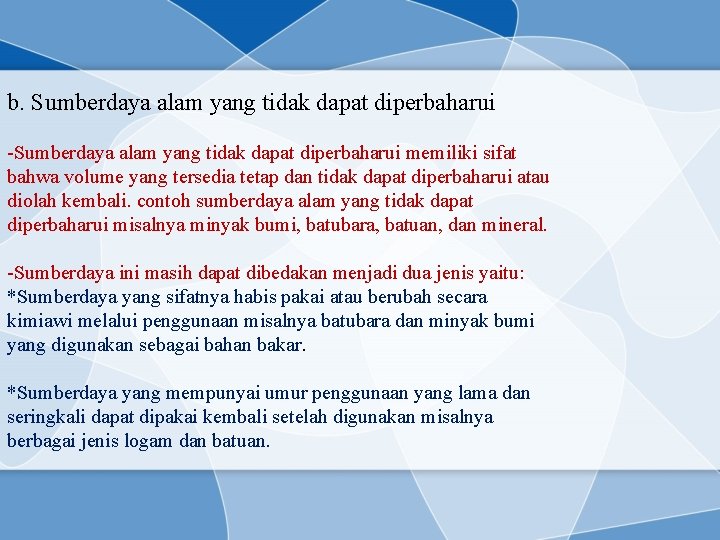 b. Sumberdaya alam yang tidak dapat diperbaharui

-Sumberdaya alam yang tidak dapat diperbaharui memiliki sifat bahwa volume yang tersedia tetap dan tidak dapat diperbaharui atau diolah kembali. contoh sumberdaya alam yang tidak dapat diperbaharui misalnya minyak bumi, batubara, batuan, dan mineral.

-Sumberdaya ini masih dapat dibedakan menjadi dua jenis yaitu:
*Sumberdaya yang sifatnya habis pakai atau berubah secara kimiawi melalui penggunaan misalnya batubara dan minyak bumi yang digunakan sebagai bahan bakar.

*Sumberdaya yang mempunyai umur penggunaan yang lama dan seringkali dapat dipakai kembali setelah digunakan misalnya berbagai jenis logam dan batuan.